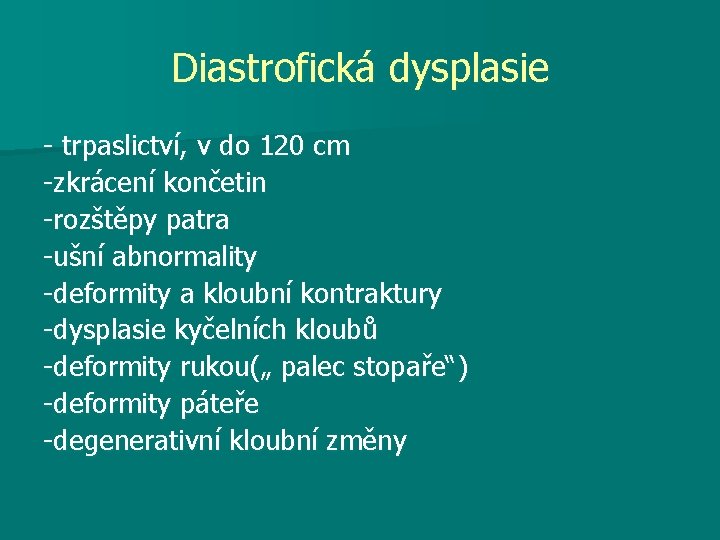 Diastrofická dysplasie

- trpaslictví, v do 120 cm
-zkrácení končetin
-rozštěpy patra
-ušní abnormality
-deformity a kloubní kontraktury
-dysplasie kyčelních kloubů
-deformity rukou(„ palec stopaře“)
-deformity páteře
-degenerativní kloubní změny